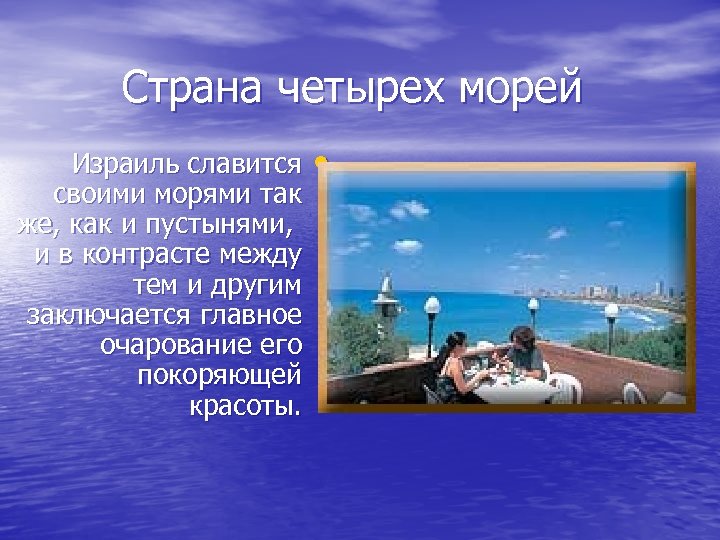 Страна четырех морей

Израиль славится своими морями так же, как и пустынями, и в контрасте между тем и другим заключается главное очарование его покоряющей красоты.